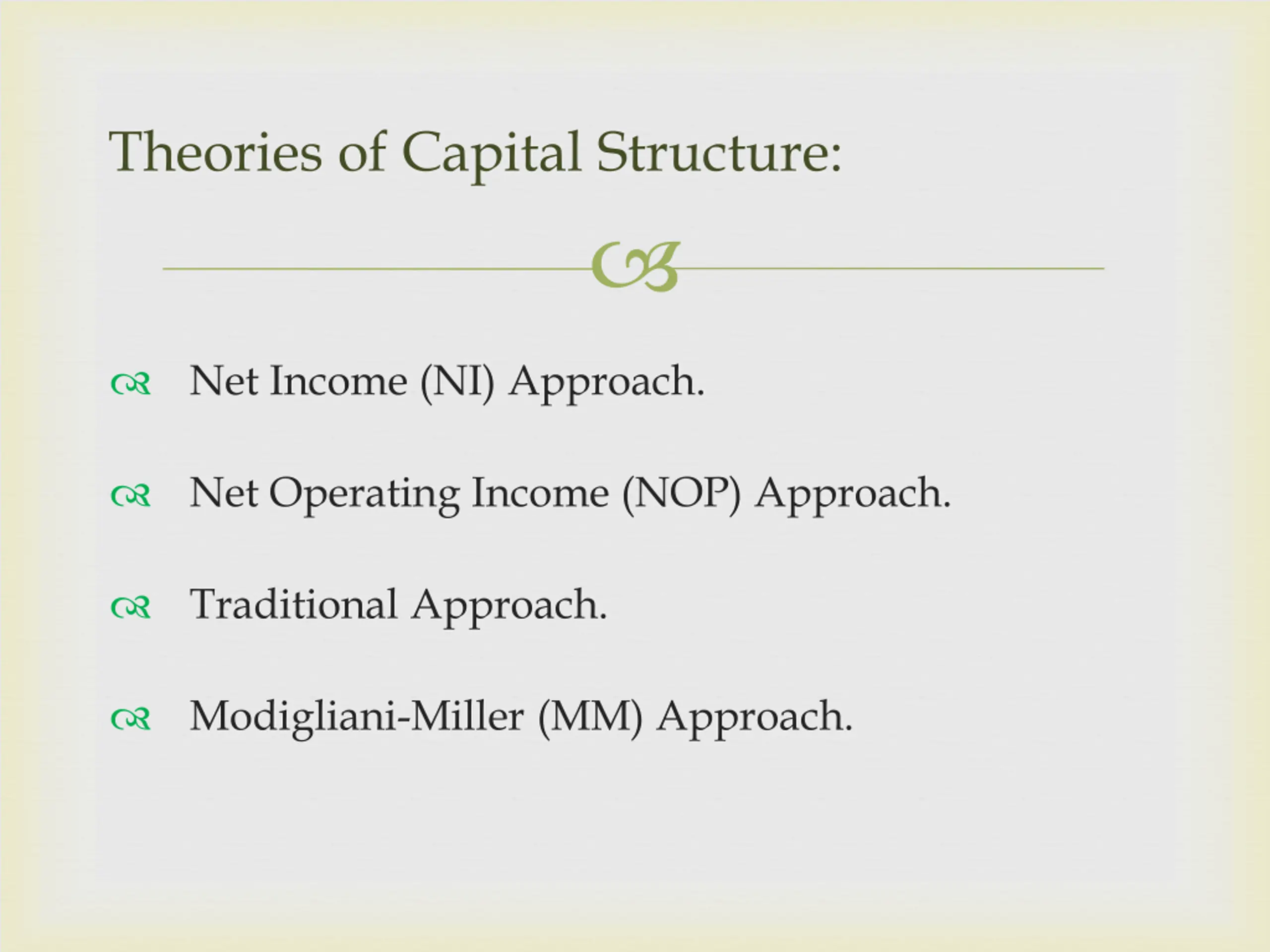 Theories of Capital Structure:

Net Income (NI) Approach.

Net Operating Income (NOP) Approach.

Traditional Approach.

Modigliani-Miller (MM) Approach.